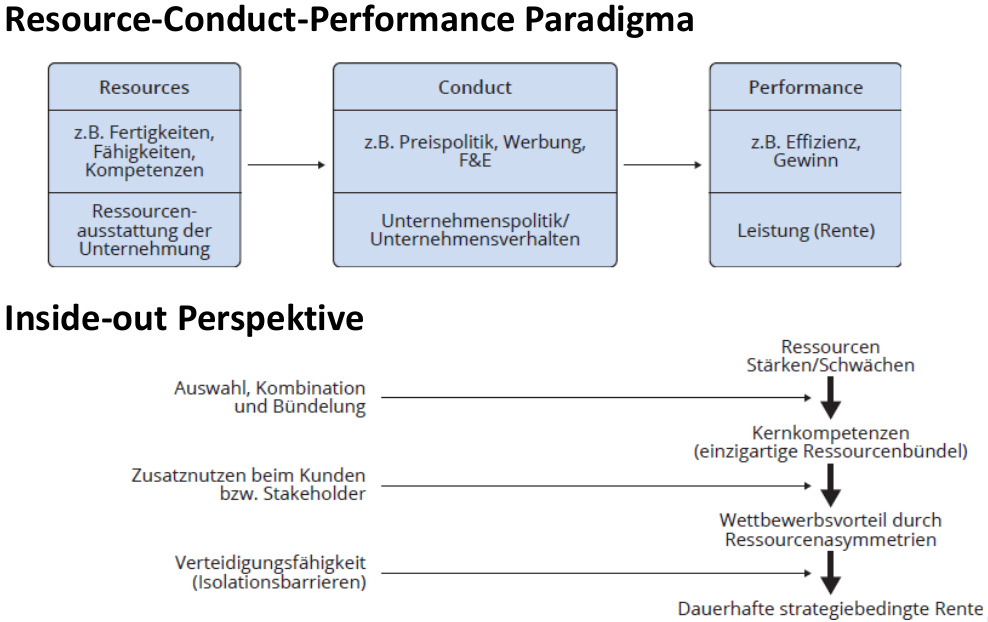 Resource-Conduct-Performance Paradigma

Resources

z.B. Fertigkeiten, Fähigkeiten, Kompetenzen

Ressourcenausstattung der Unternehmung

Conduct

z.B. Preispolitik, Werbung, F&E

Unternehmenspolitik/ Unternehmensverhalten

Performance

z.B. Effizienz, Gewinn

Leistung (Rente)

Inside-out Perspektive

Ressourcen Stärken/Schwächen

Auswahl, Kombination und Bündelung

Kernkompetenzen (einzigartige Ressourcenbündel)

Zusatznutzen beim Kunden bzw. Stakeholder

Wettbewerbsvorteil durch Ressourcenasymmetrien

Verteidigungsfähigkeit (Isolationsbarrieren)

Dauerhafte strategiebedingte Rente